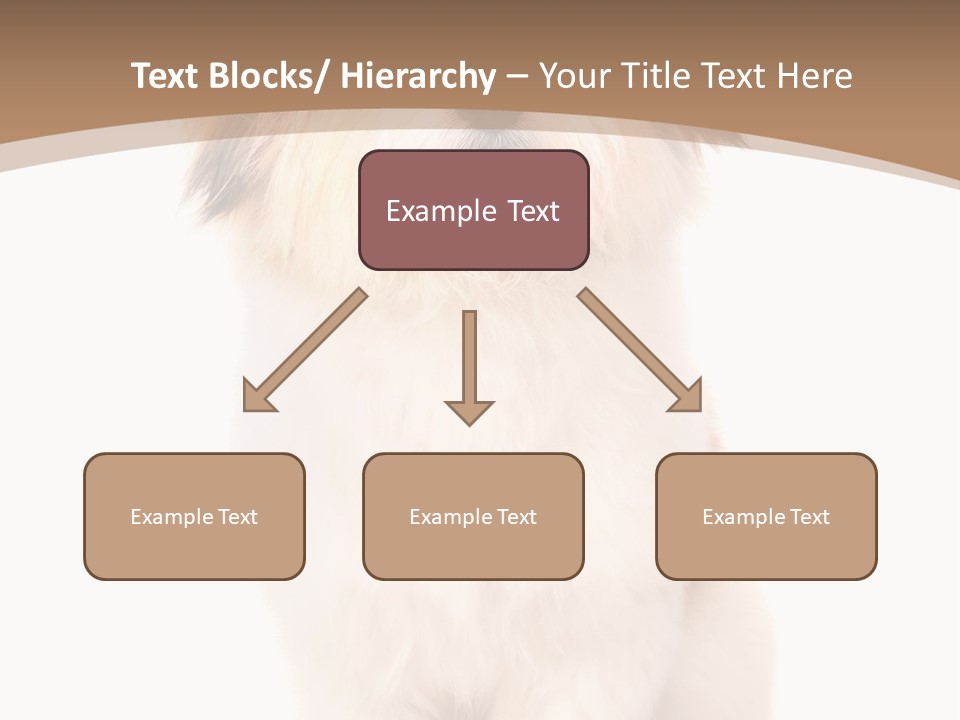 Text Blocks/ Hierarchy – Your Title Text Here

Example Text

Example Text

Example Text

Example Text